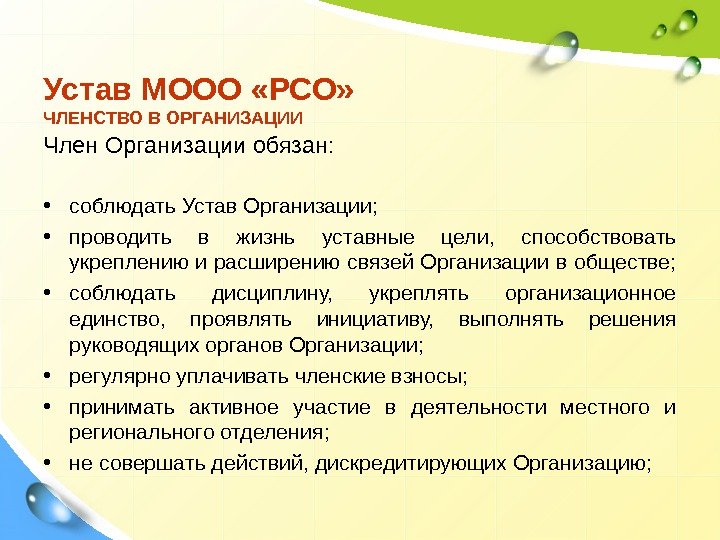 Устав МООО «РСО»
ЧЛЕНСТВО В ОРГАНИЗАЦИИ
Член Организации обязан:

• соблюдать Устав Организации;
• проводить в жизнь уставные цели, способствовать укреплению и расширению связей Организации в обществе;
• соблюдать дисциплину, укреплять организационное единство, проявлять инициативу, выполнять решения руководящих органов Организации;
• регулярно уплачивать членские взносы;
• принимать активное участие в деятельности местного и регионального отделения;
• не совершать действий, дискредитирующих Организацию;